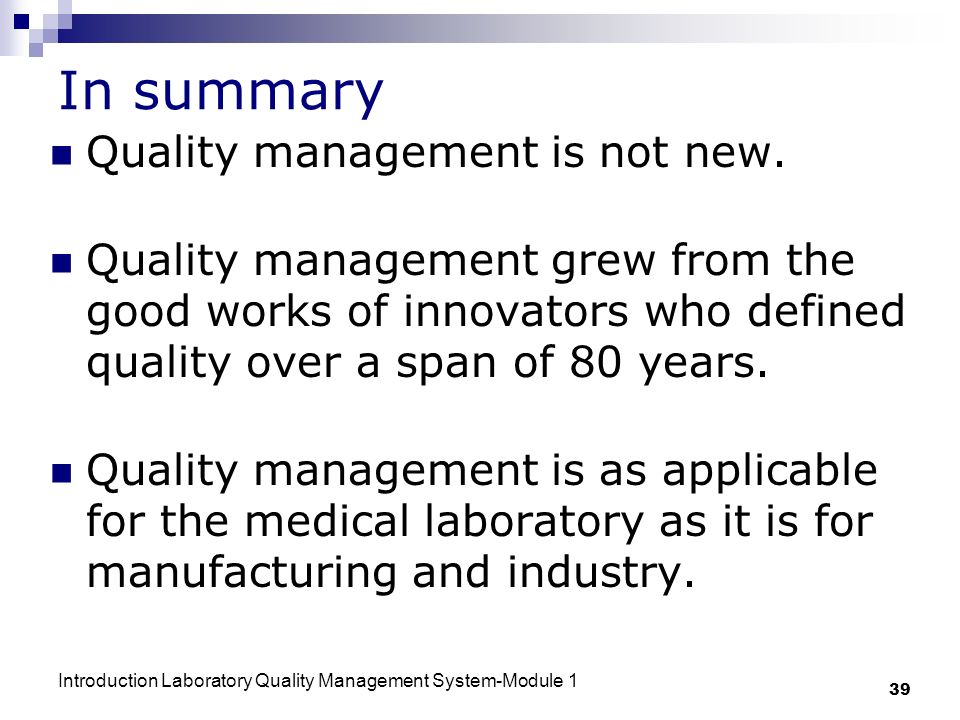 In summary

Quality management is not new.

Quality management grew from the good works of innovators who defined quality over a span of 80 years.

Quality management is as applicable for the medical laboratory as it is for manufacturing and industry.

Introduction Laboratory Quality Management System-Module 1

39